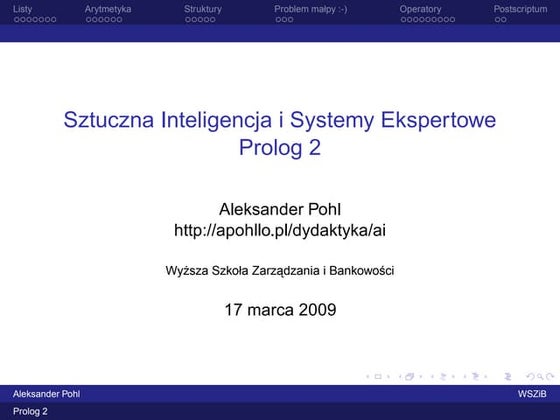 Listy Arytmetyka Struktury Problem małpy :-) Operatory Postscriptum

Sztuczna Inteligencja i Systemy Ekspertowe
Prolog 2

Aleksander Pohl
http://apohllo.pl/dydaktyka/ai

Wyższa Szkoła Zarządzania i Bankowości

17 marca 2009

Aleksander Pohl WSZiB

Prolog 2